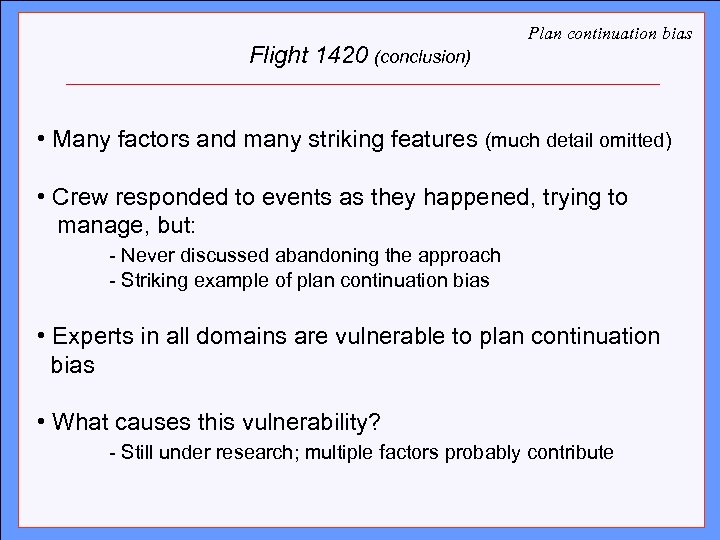 Plan continuation bias

Flight 1420 (conclusion)

• Many factors and many striking features (much detail omitted)

• Crew responded to events as they happened, trying to manage, but:

- Never discussed abandoning the approach
- Striking example of plan continuation bias

• Experts in all domains are vulnerable to plan continuation bias

• What causes this vulnerability?

- Still under research; multiple factors probably contribute